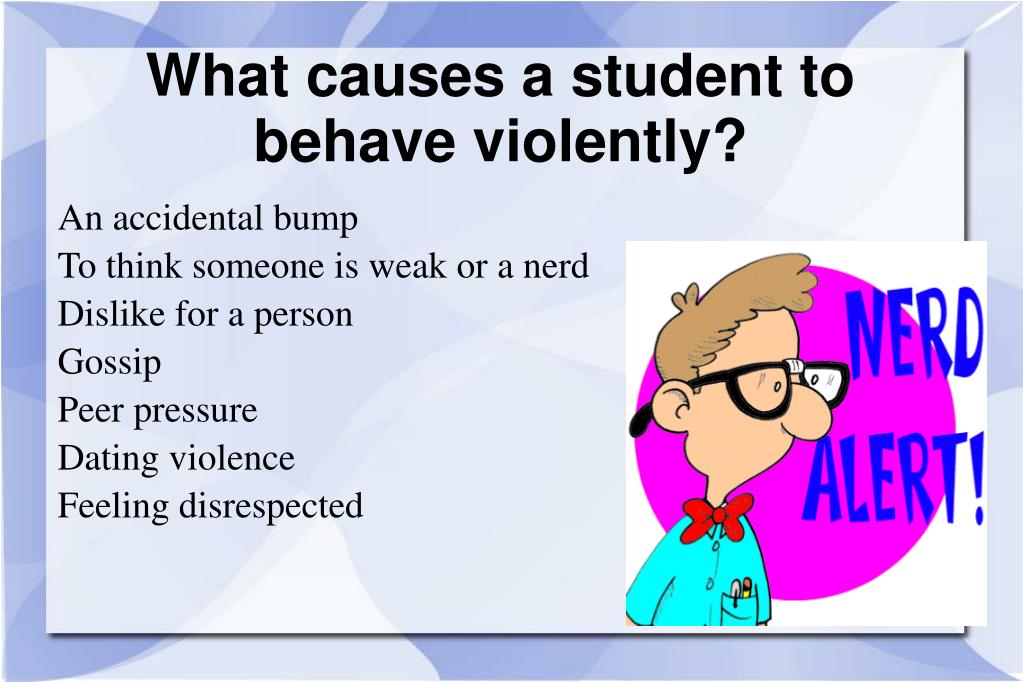 What causes a student to behave violently?

An accidental bump
To think someone is weak or a nerd
Dislike for a person
Gossip
Peer pressure
Dating violence
Feeling disrespected

NERD ALERT!